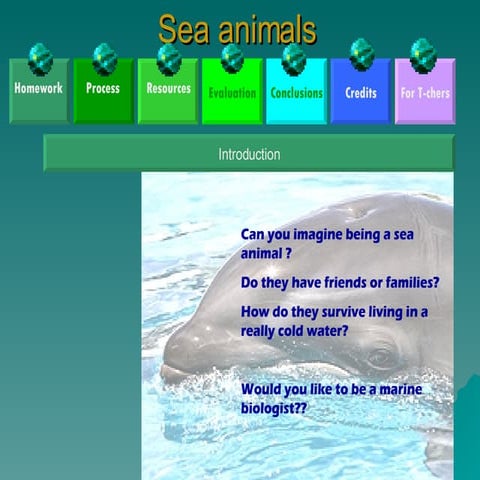 Sea animals

Homework
Process
Resources
Evaluation
Conclusions
Credits
For T-chers

Introduction

Can you imagine being a sea animal ?

Do they have friends or families?

How do they survive living in a really cold water?

Would you like to be a marine biologist??